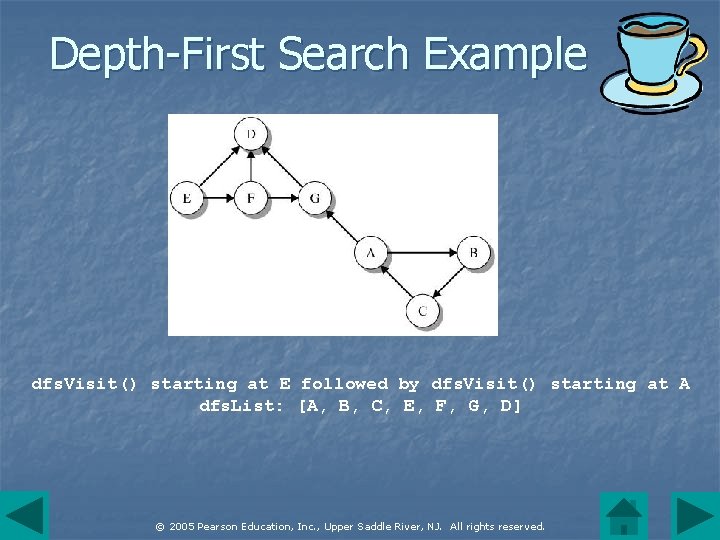 Depth-First Search Example

D

E

F

G

A

B

C

dfsVisit() starting at E followed by dfsVisit() starting at A
dfsList: [A, B, C, E, F, G, D]

© 2005 Pearson Education, Inc., Upper Saddle River, NJ. All rights reserved.